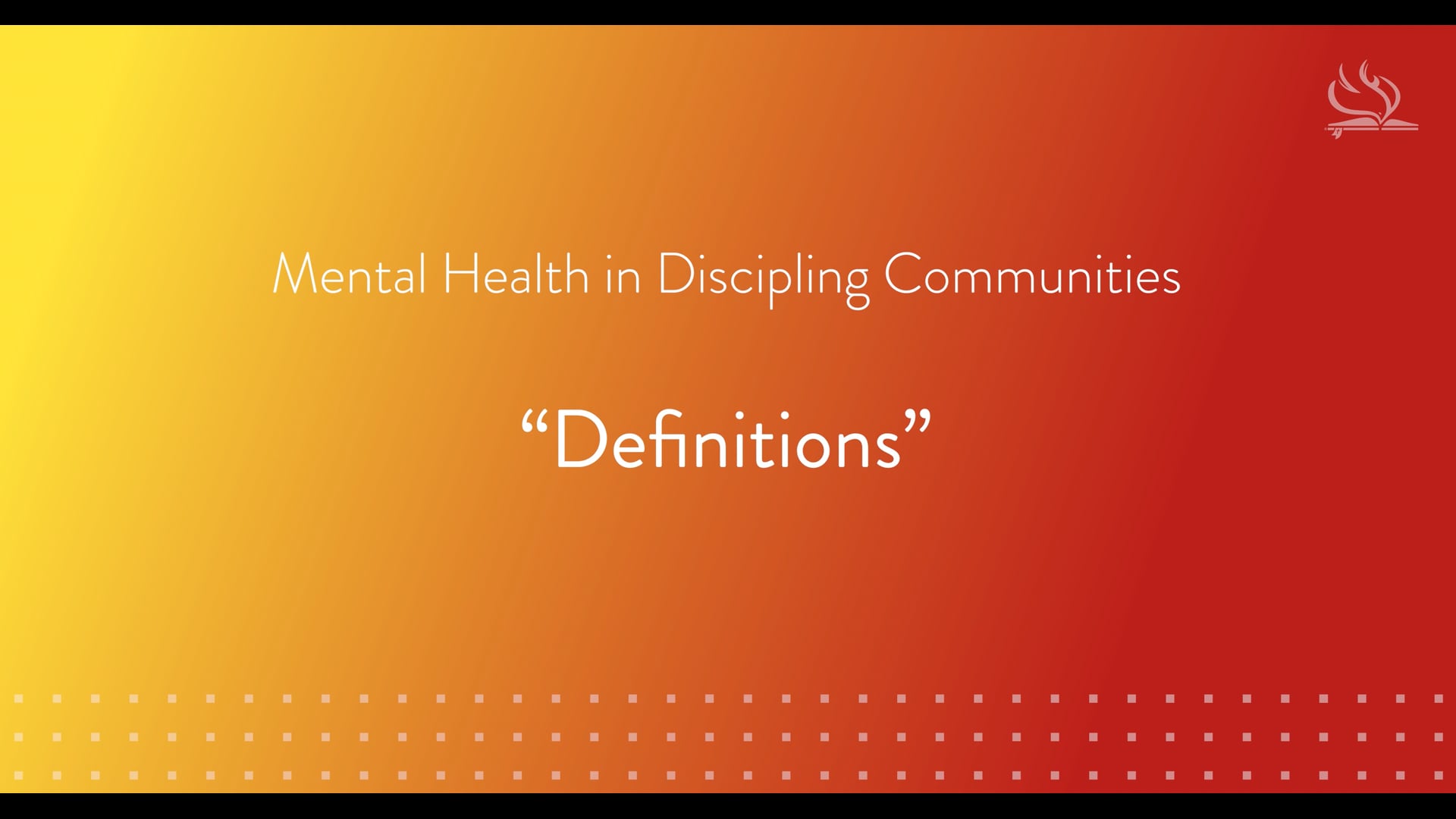 Mental Health in Discipling Communities

“Definitions”